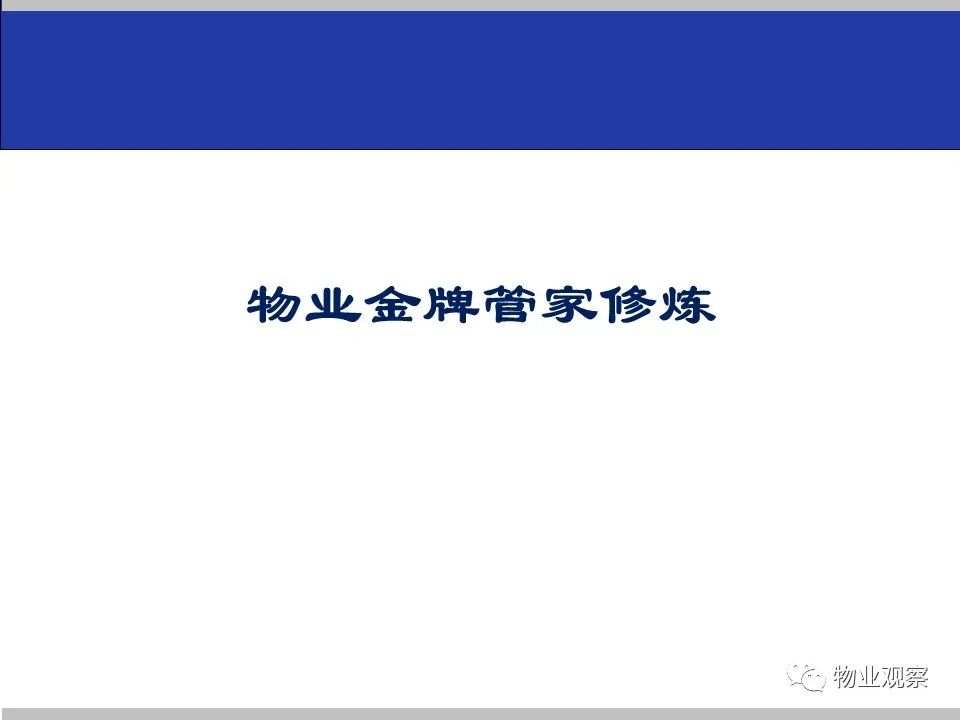 物业金牌管家修炼

物业观察